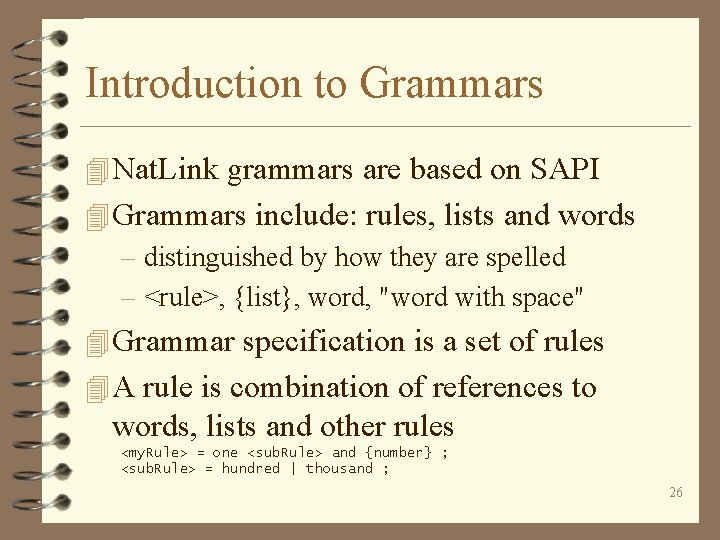 Introduction to Grammars

NatLink grammars are based on SAPI

Grammars include: rules, lists and words

– distinguished by how they are spelled

– <rule>, {list}, word, "word with space"

Grammar specification is a set of rules

A rule is combination of references to words, lists and other rules

<myRule> = one <subRule> and {number} ;
<subRule> = hundred | thousand ;

26